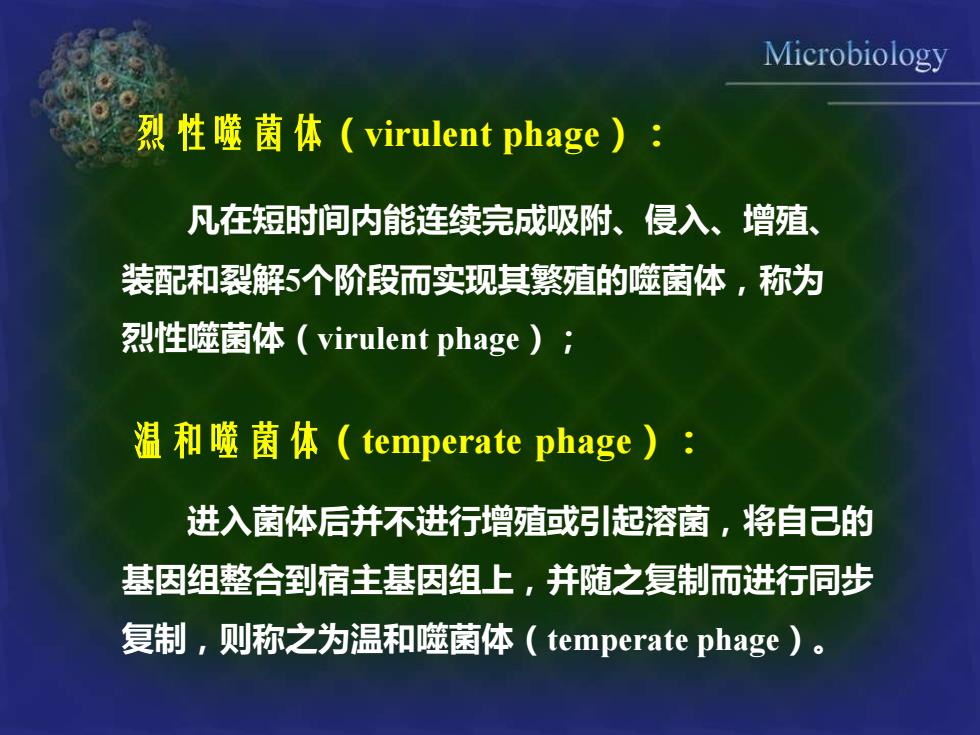 Microbiology

烈性噬菌体（virulent phage）：

凡在短时间内能连续完成吸附、侵入、增殖、装配和裂解5个阶段而实现其繁殖的噬菌体，称为烈性噬菌体（virulent phage）；

温和噬菌体（temperate phage）：

进入菌体后并不进行增殖或引起溶菌，将自己的基因组整合到宿主基因组上，并随之复制而进行同步复制，则称之为温和噬菌体（temperate phage）。